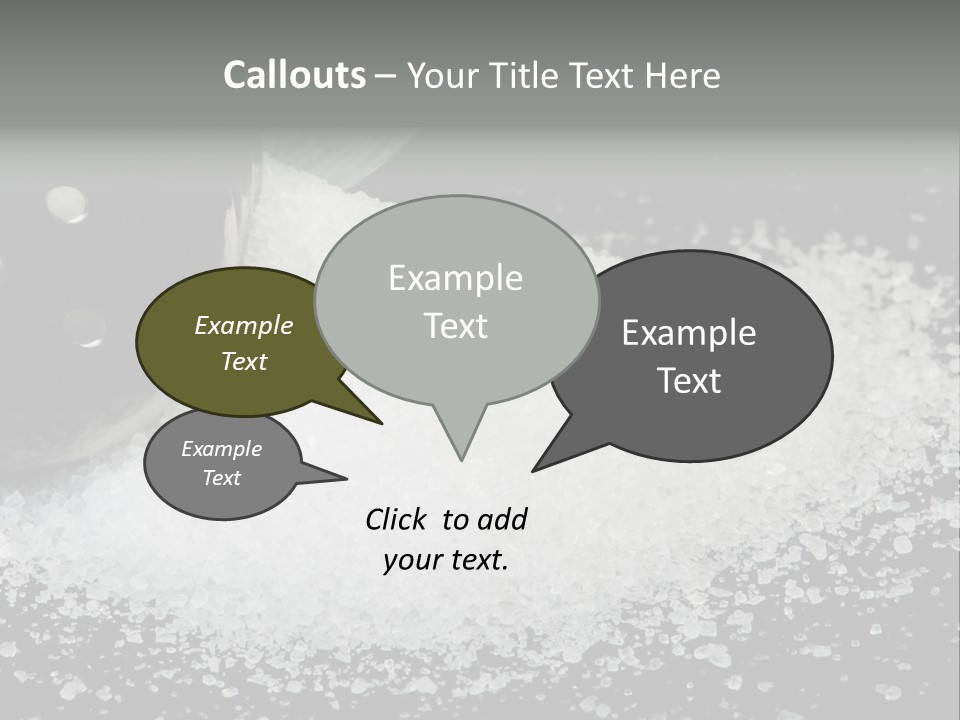 Callouts – Your Title Text Here

Example Text

Example Text

Example Text

Example Text

Click to add your text.